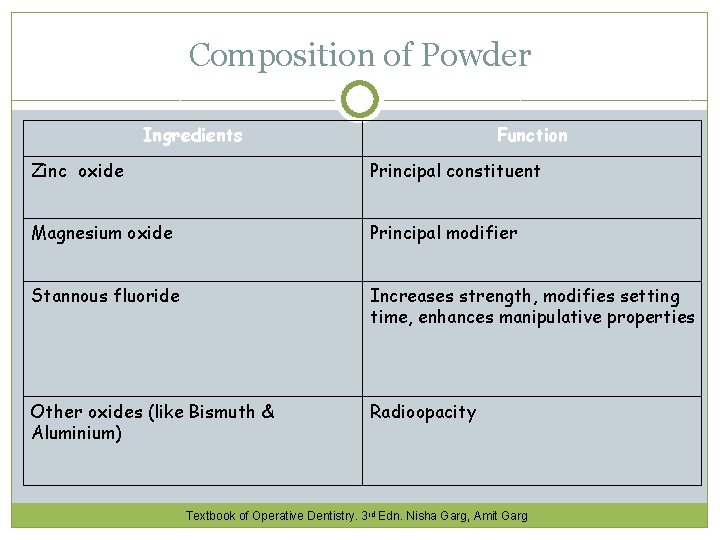 Composition of Powder

| Ingredients | Function |
|---|---|
| Zinc oxide | Principal constituent |
| Magnesium oxide | Principal modifier |
| Stannous fluoride | Increases strength, modifies setting time, enhances manipulative properties |
| Other oxides (like Bismuth & Aluminium) | Radioopacity |

Textbook of Operative Dentistry. 3rd Edn. Nisha Garg, Amit Garg